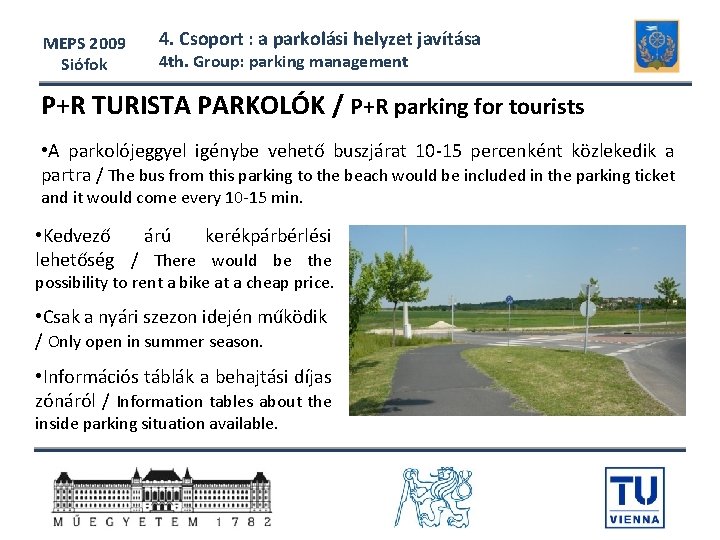 MEPS 2009
Siófok

4. Csoport : a parkolási helyzet javítása
4th. Group: parking management

P+R TURISTA PARKOLÓK / P+R parking for tourists

•A parkolójeggyel igénybe vehető buszjárat 10-15 percenként közlekedik a partra / The bus from this parking to the beach would be included in the parking ticket and it would come every 10-15 min.

•Kedvező árú kerékpárbérlési lehetőség / There would be the possibility to rent a bike at a cheap price.

•Csak a nyári szezon idején működik / Only open in summer season.

•Információs táblák a behajtási díjas zónáról / Information tables about the inside parking situation available.

MŰEGYETEM 1782

TU
VIENNA